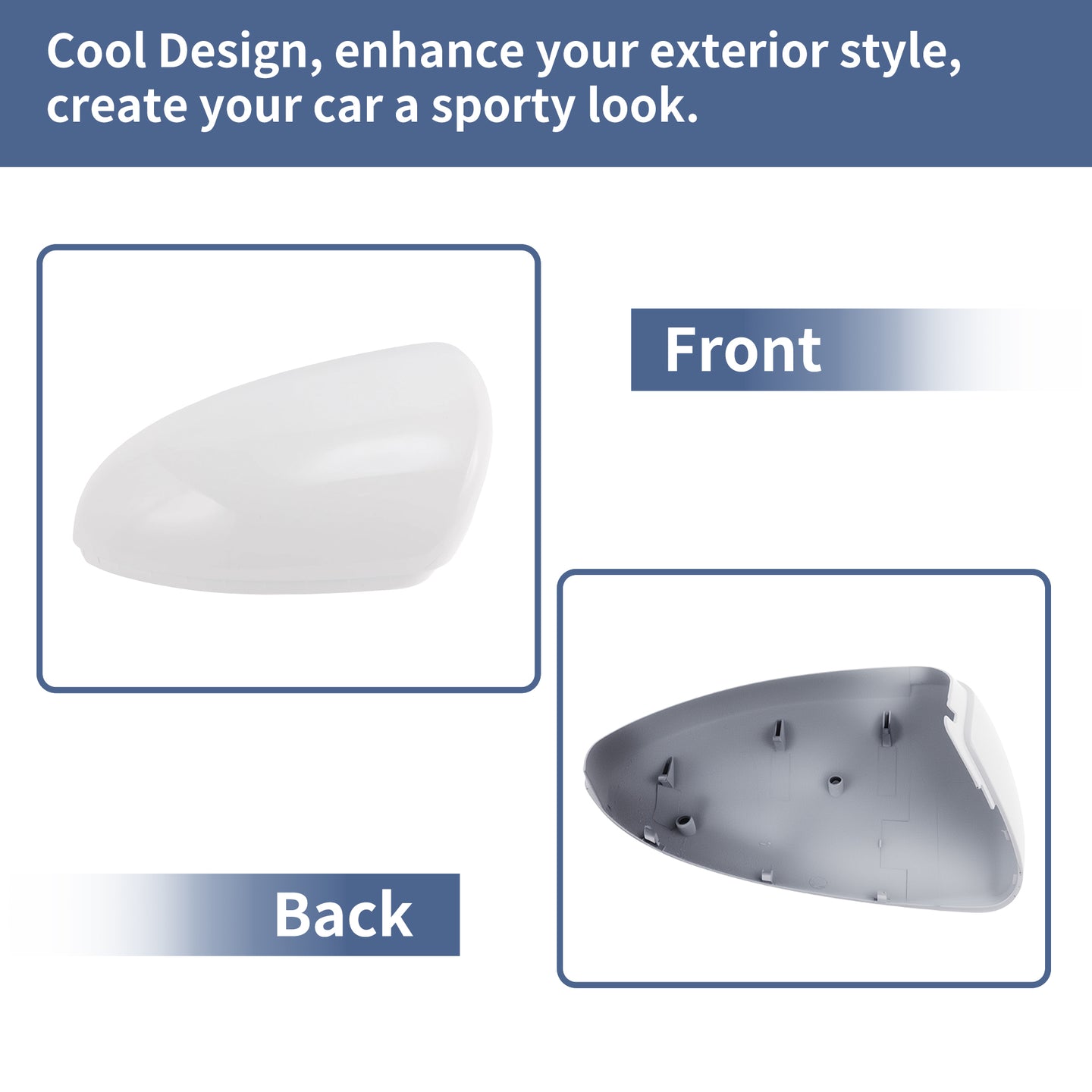 Cool Design, enhance your exterior style, create your car a sporty look.

Front

Back